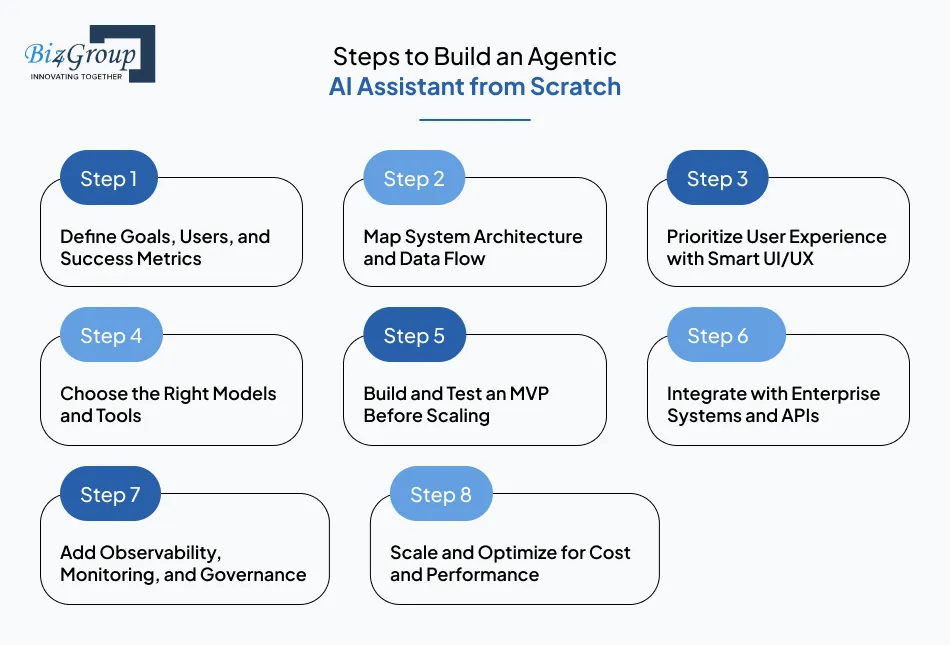 Biz4Group
INNOVATING TOGETHER

Steps to Build an Agentic AI Assistant from Scratch

Step 1
Define Goals, Users, and Success Metrics

Step 2
Map System Architecture and Data Flow

Step 3
Prioritize User Experience with Smart UI/UX

Step 4
Choose the Right Models and Tools

Step 5
Build and Test an MVP Before Scaling

Step 6
Integrate with Enterprise Systems and APIs

Step 7
Add Observability, Monitoring, and Governance

Step 8
Scale and Optimize for Cost and Performance